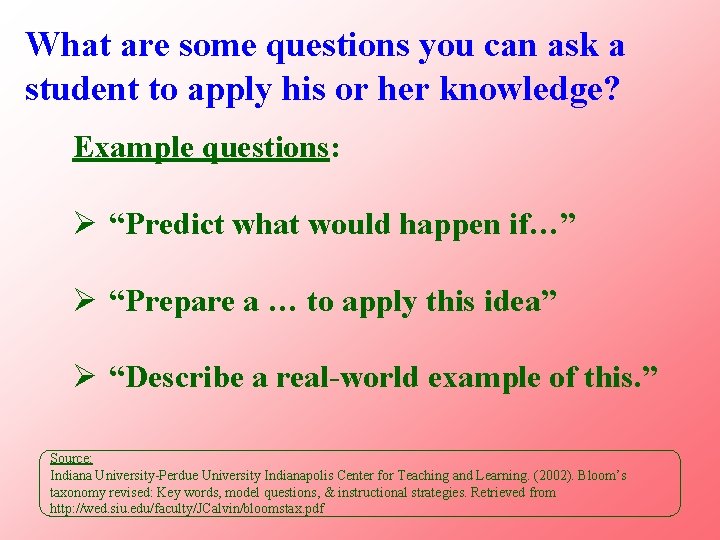 What are some questions you can ask a student to apply his or her knowledge?

Example questions:

➢ “Predict what would happen if…”

➢ “Prepare a … to apply this idea”

➢ “Describe a real-world example of this.”

Source:
Indiana University-Perdue University Indianapolis Center for Teaching and Learning. (2002). Bloom’s taxonomy revised: Key words, model questions, & instructional strategies. Retrieved from http://wed.siu.edu/faculty/JCalvin/bloomstax.pdf